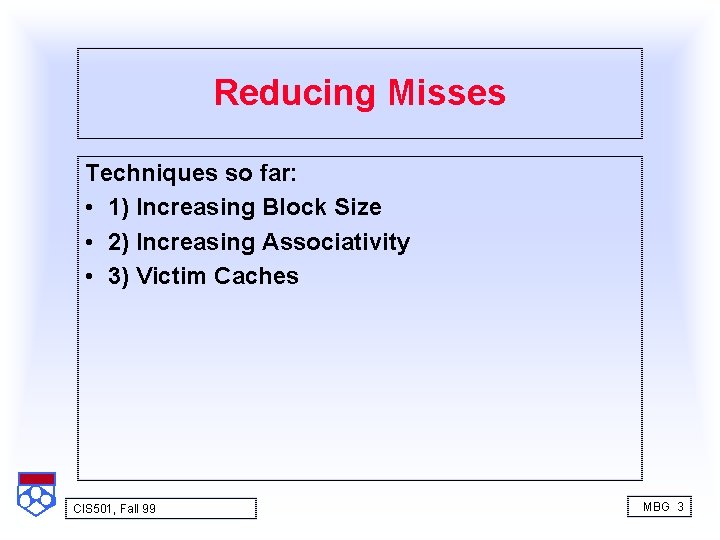 Reducing Misses

Techniques so far:

• 1) Increasing Block Size
• 2) Increasing Associativity
• 3) Victim Caches

CIS501, Fall 99

MBG 3